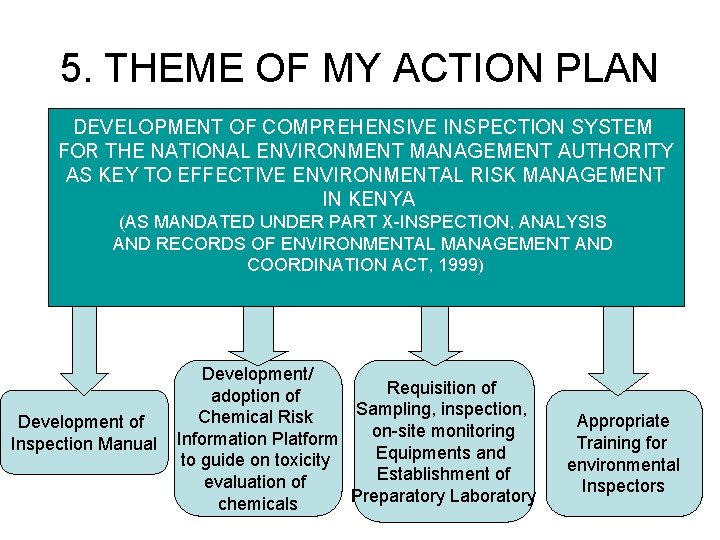 5. THEME OF MY ACTION PLAN

DEVELOPMENT OF COMPREHENSIVE INSPECTION SYSTEM FOR THE NATIONAL ENVIRONMENT MANAGEMENT AUTHORITY AS KEY TO EFFECTIVE ENVIRONMENTAL RISK MANAGEMENT IN KENYA
(AS MANDATED UNDER PART X-INSPECTION, ANALYSIS AND RECORDS OF ENVIRONMENTAL MANAGEMENT AND COORDINATION ACT, 1999)

Development of Inspection Manual

Development/ adoption of Chemical Risk Information Platform to guide on toxicity evaluation of chemicals

Requisition of Sampling, inspection, on-site monitoring Equipments and Establishment of Preparatory Laboratory

Appropriate Training for environmental Inspectors